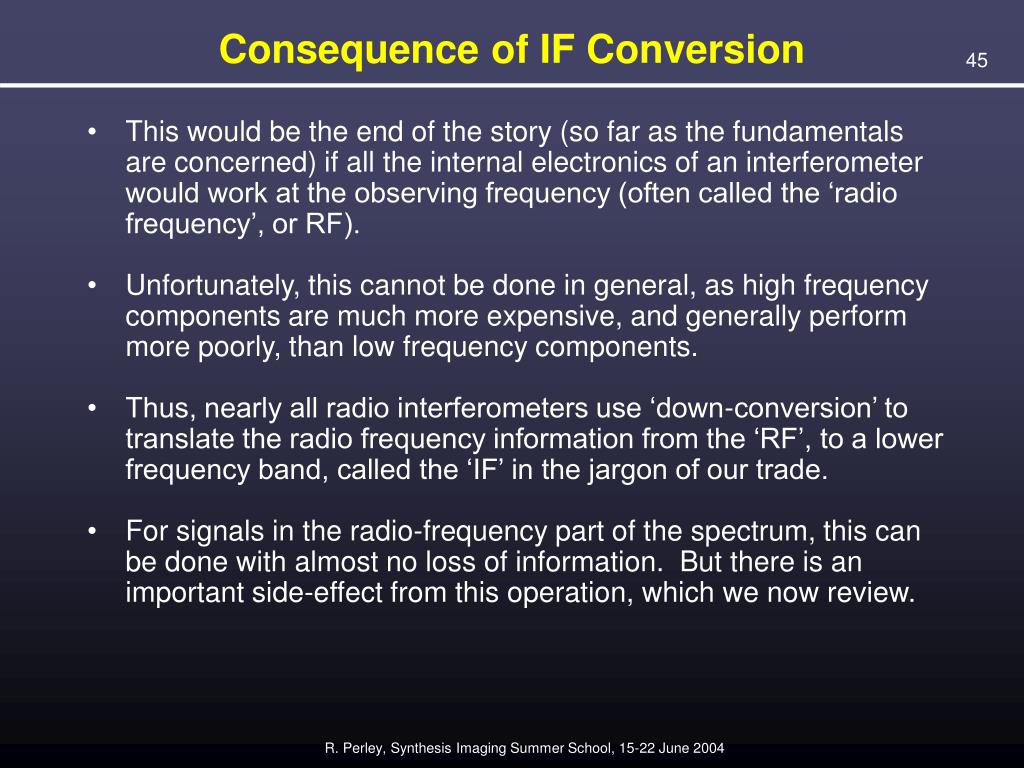 Consequence of IF Conversion

45

• This would be the end of the story (so far as the fundamentals are concerned) if all the internal electronics of an interferometer would work at the observing frequency (often called the ‘radio frequency’, or RF).

• Unfortunately, this cannot be done in general, as high frequency components are much more expensive, and generally perform more poorly, than low frequency components.

• Thus, nearly all radio interferometers use ‘down-conversion’ to translate the radio frequency information from the ‘RF’, to a lower frequency band, called the ‘IF’ in the jargon of our trade.

• For signals in the radio-frequency part of the spectrum, this can be done with almost no loss of information. But there is an important side-effect from this operation, which we now review.

R. Perley, Synthesis Imaging Summer School, 15-22 June 2004